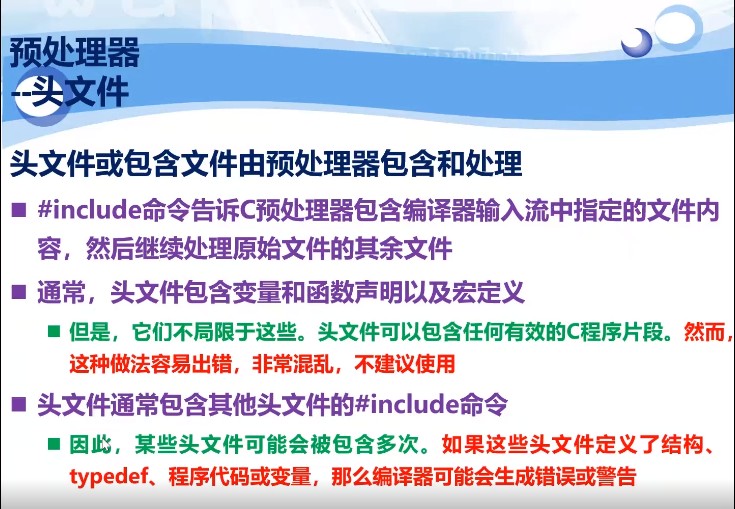 预处理器
--头文件

头文件或包含文件由预处理器包含和处理

■ #include命令告诉C预处理器包含编译器输入流中指定的文件内容，然后继续处理原始文件的其余文件

■ 通常，头文件包含变量和函数声明以及宏定义

■ 但是，它们不局限于这些。头文件可以包含任何有效的C程序片段。然而，这种做法容易出错，非常混乱，不建议使用

■ 头文件通常包含其他头文件的#include命令

■ 因此，某些头文件可能会被包含多次。如果这些头文件定义了结构、typedef、程序代码或变量，那么编译器可能会生成错误或警告